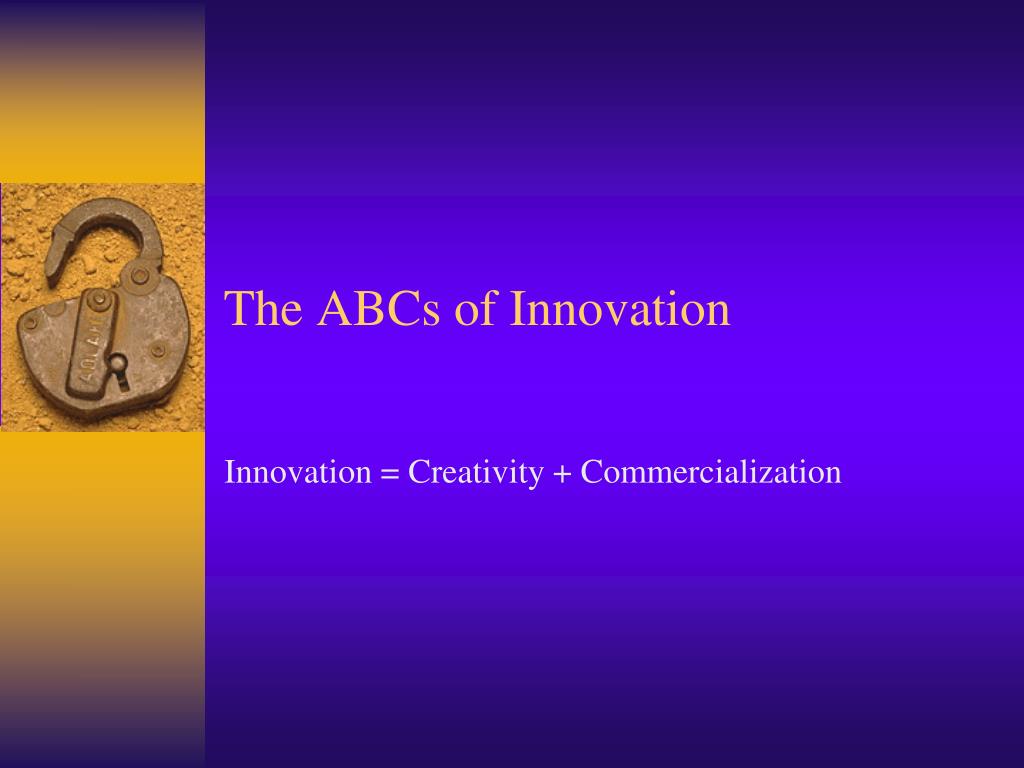 The ABCs of Innovation

Innovation = Creativity + Commercialization